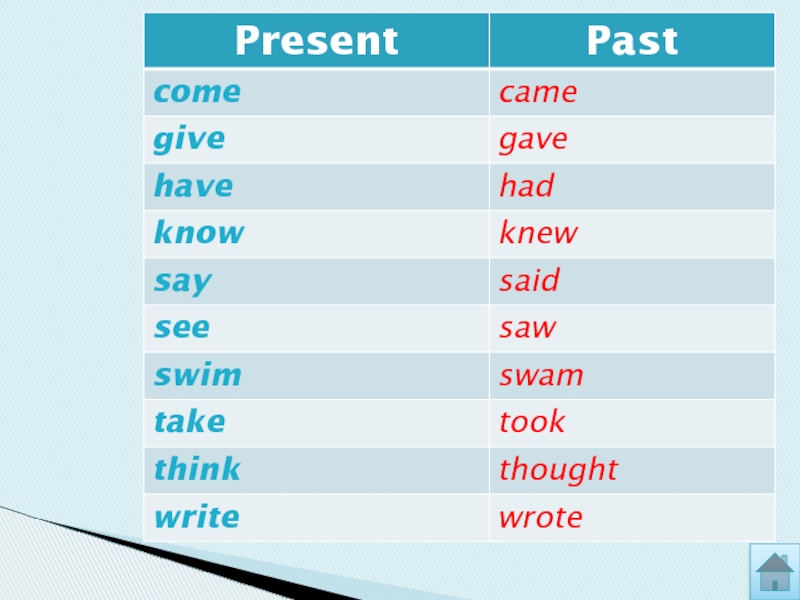 | Present | Past |
|---|---|
| come | came |
| give | gave |
| have | had |
| know | knew |
| say | said |
| see | saw |
| swim | swam |
| take | took |
| think | thought |
| write | wrote |